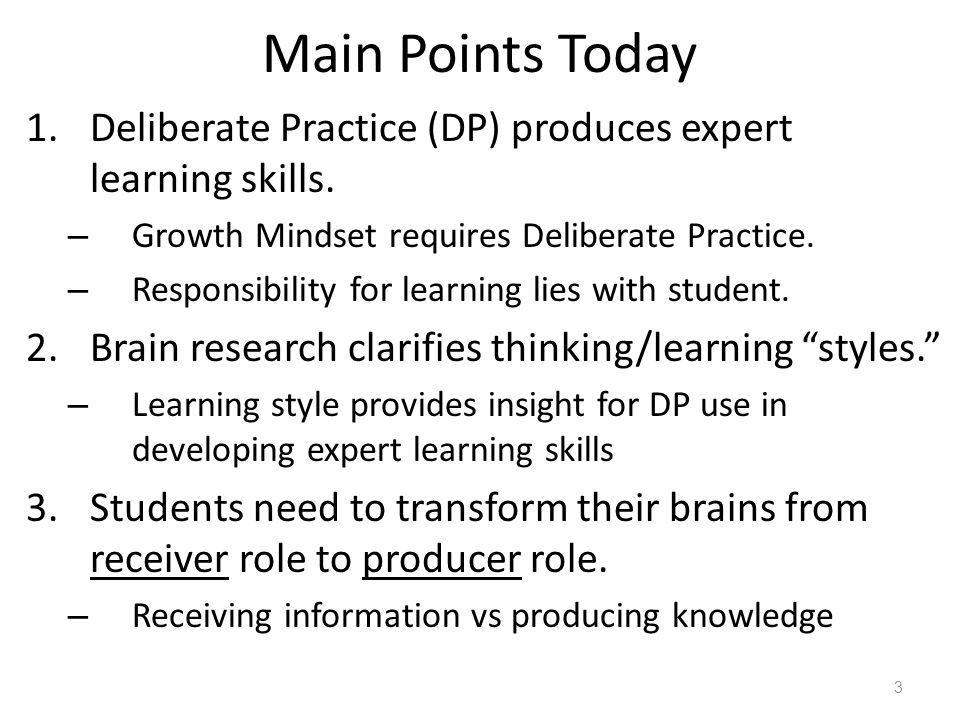 Main Points Today

1. Deliberate Practice (DP) produces expert learning skills.
   – Growth Mindset requires Deliberate Practice.
   – Responsibility for learning lies with student.
2. Brain research clarifies thinking/learning “styles.”
   – Learning style provides insight for DP use in developing expert learning skills
3. Students need to transform their brains from receiver role to producer role.
   – Receiving information vs producing knowledge

3